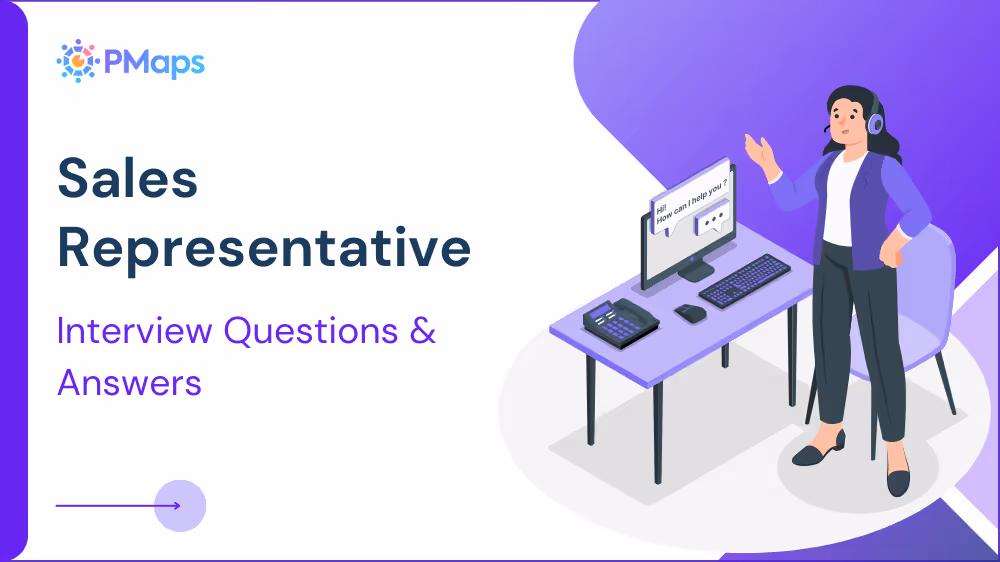 PMaps

Sales Representative

Interview Questions & Answers

Hi!
How can I help you ?